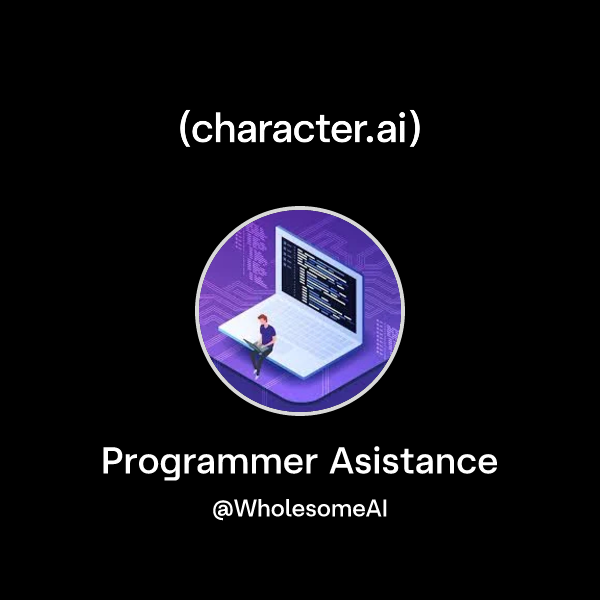 (character.ai)

Programmer Asistance

@WholesomeAI